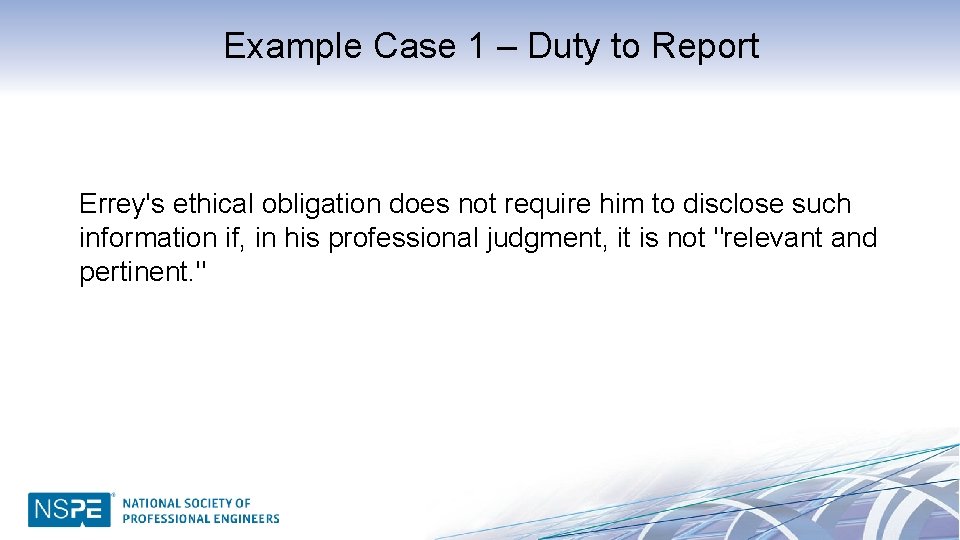 Example Case 1 – Duty to Report

Errey's ethical obligation does not require him to disclose such information if, in his professional judgment, it is not "relevant and pertinent."

NSPE® NATIONAL SOCIETY OF PROFESSIONAL ENGINEERS